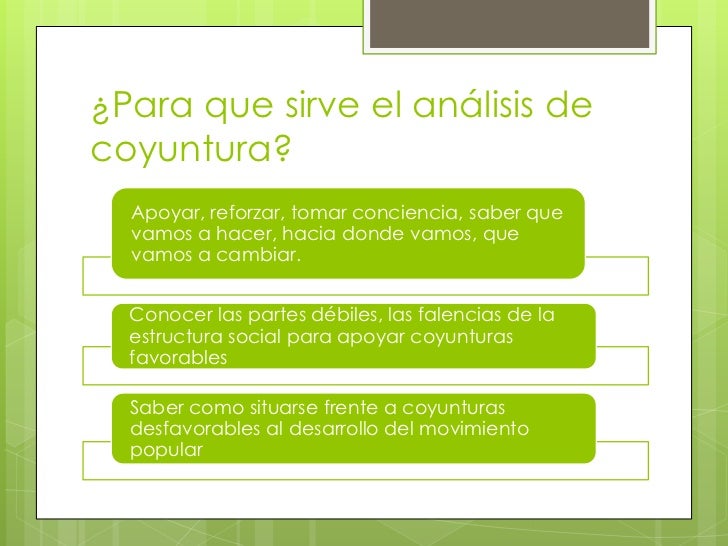 ¿Para que sirve el análisis de coyuntura?

Apoyar, reforzar, tomar conciencia, saber que vamos a hacer, hacia donde vamos, que vamos a cambiar.

Conocer las partes débiles, las falencias de la estructura social para apoyar coyunturas favorables

Saber como situarse frente a coyunturas desfavorables al desarrollo del movimiento popular